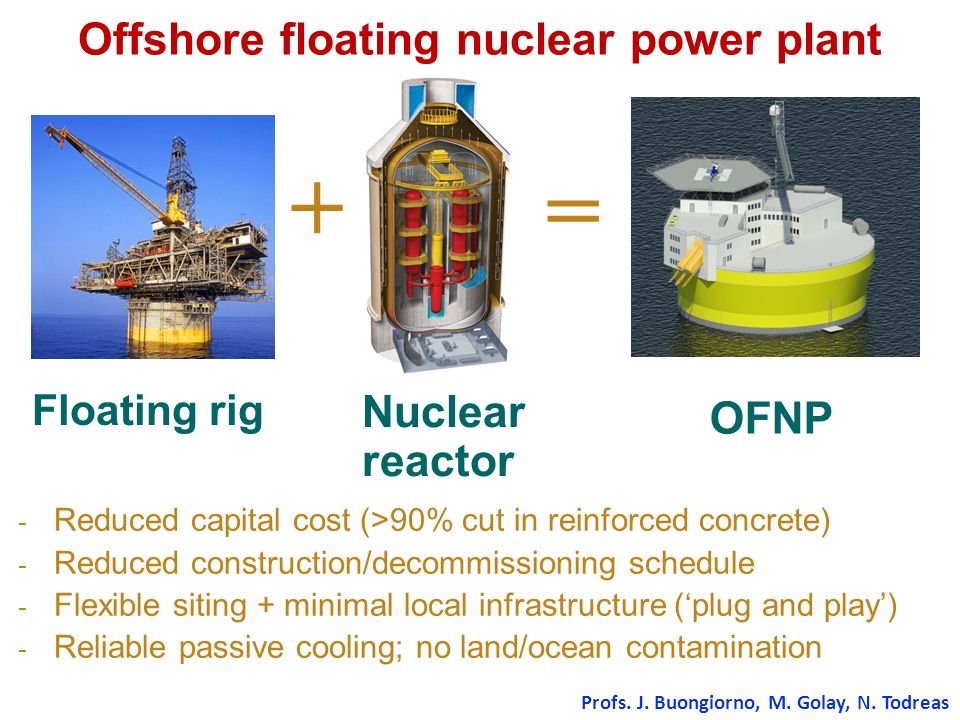 Offshore floating nuclear power plant

+

=

Floating rig

Nuclear reactor

OFNP

- Reduced capital cost (>90% cut in reinforced concrete)
- Reduced construction/decommissioning schedule
- Flexible siting + minimal local infrastructure (‘plug and play’)
- Reliable passive cooling; no land/ocean contamination

Profs. J. Buongiorno, M. Golay, N. Todreas